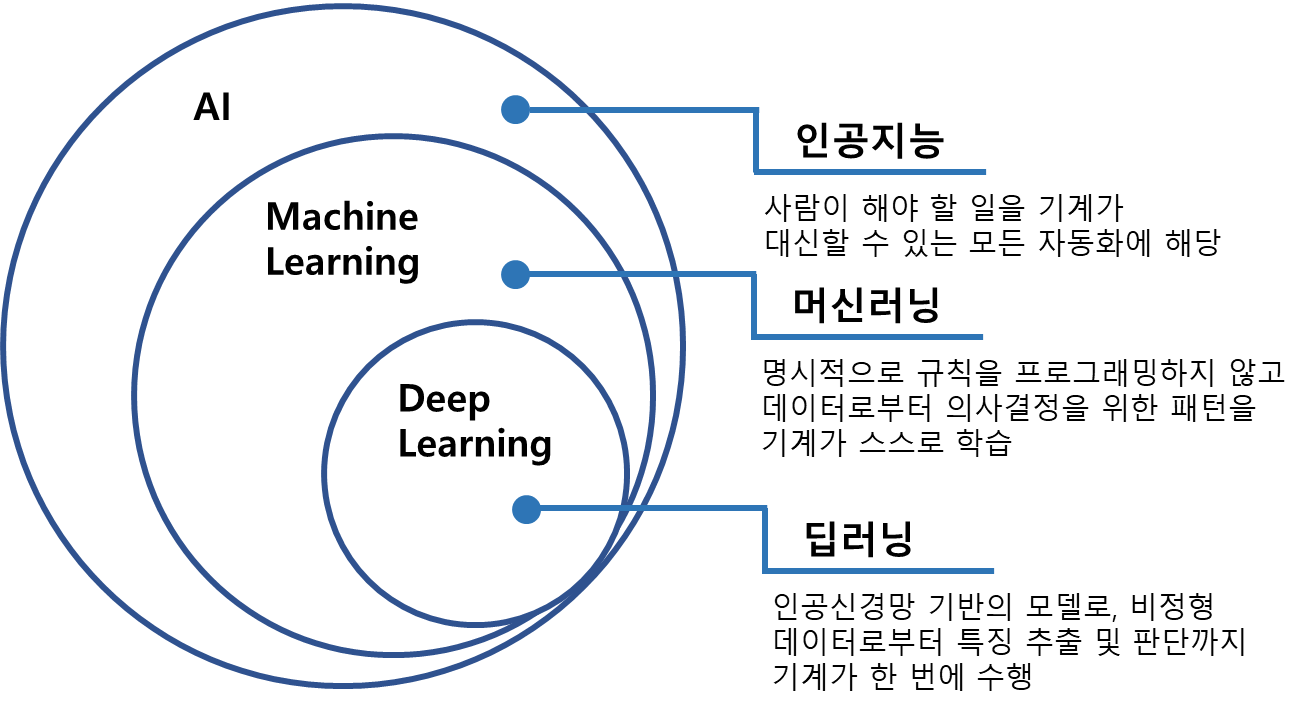 AI

Machine Learning

Deep Learning

인공지능

사람이 해야 할 일을 기계가
대신할 수 있는 모든 자동화에 해당

머신러닝

명시적으로 규칙을 프로그래밍하지 않고
데이터로부터 의사결정을 위한 패턴을
기계가 스스로 학습

딥러닝

인공신경망 기반의 모델로, 비정형
데이터로부터 특징 추출 및 판단까지
기계가 한 번에 수행